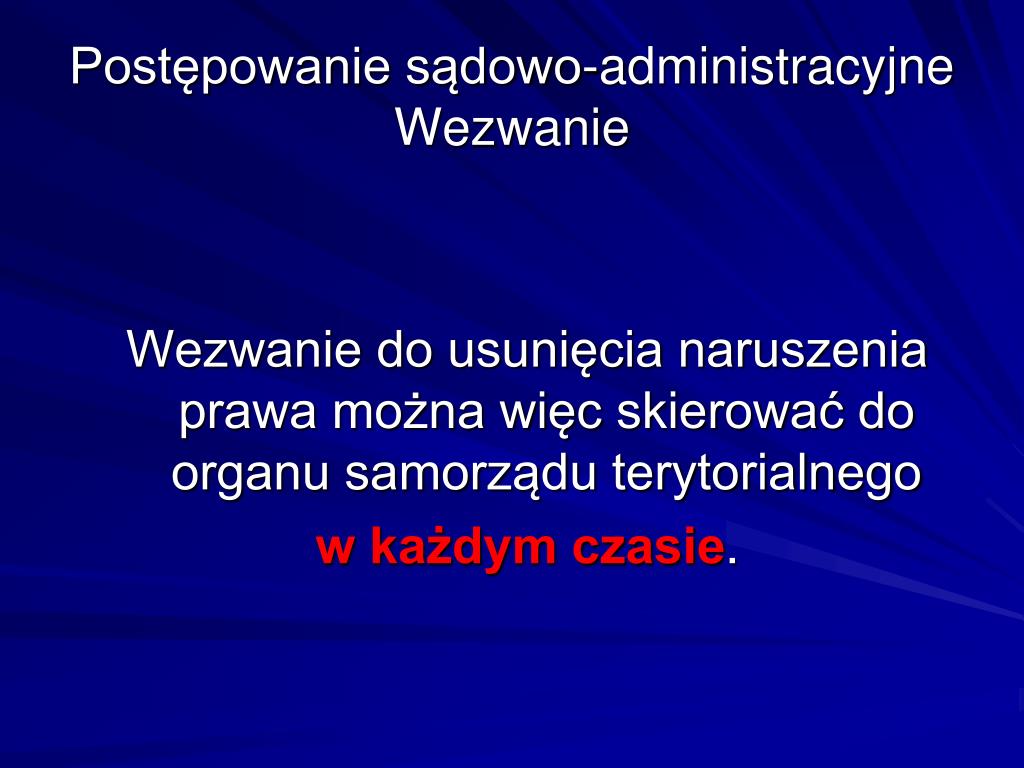 Postępowanie sądowo-administracyjne
Wezwanie

Wezwanie do usunięcia naruszenia prawa można więc skierować do organu samorządu terytorialnego
w każdym czasie.